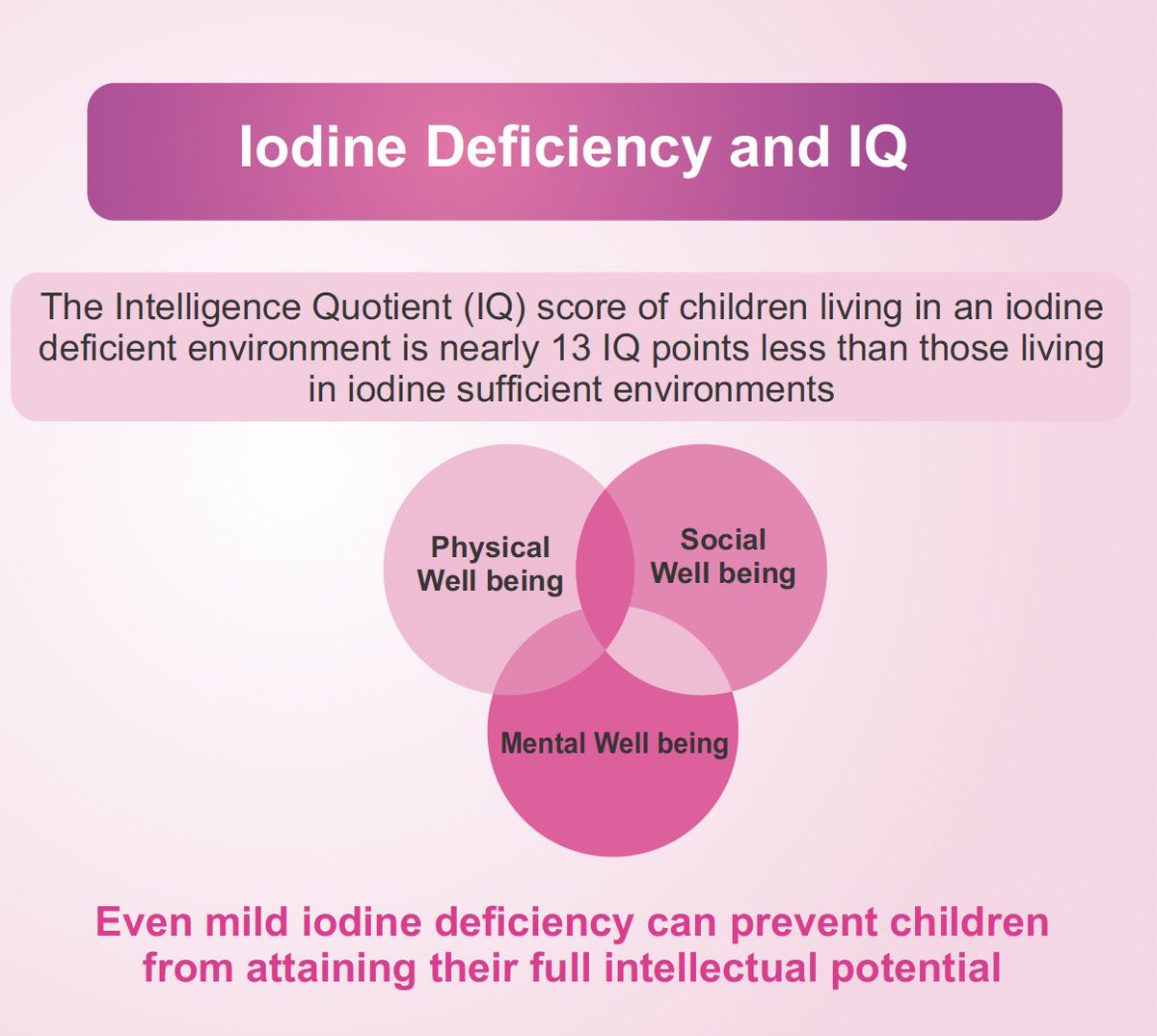 Iodine Deficiency and IQ

The Intelligence Quotient (IQ) score of children living in an iodine deficient environment is nearly 13 IQ points less than those living in iodine sufficient environments

Physical Well being

Social Well being

Mental Well being

Even mild iodine deficiency can prevent children from attaining their full intellectual potential